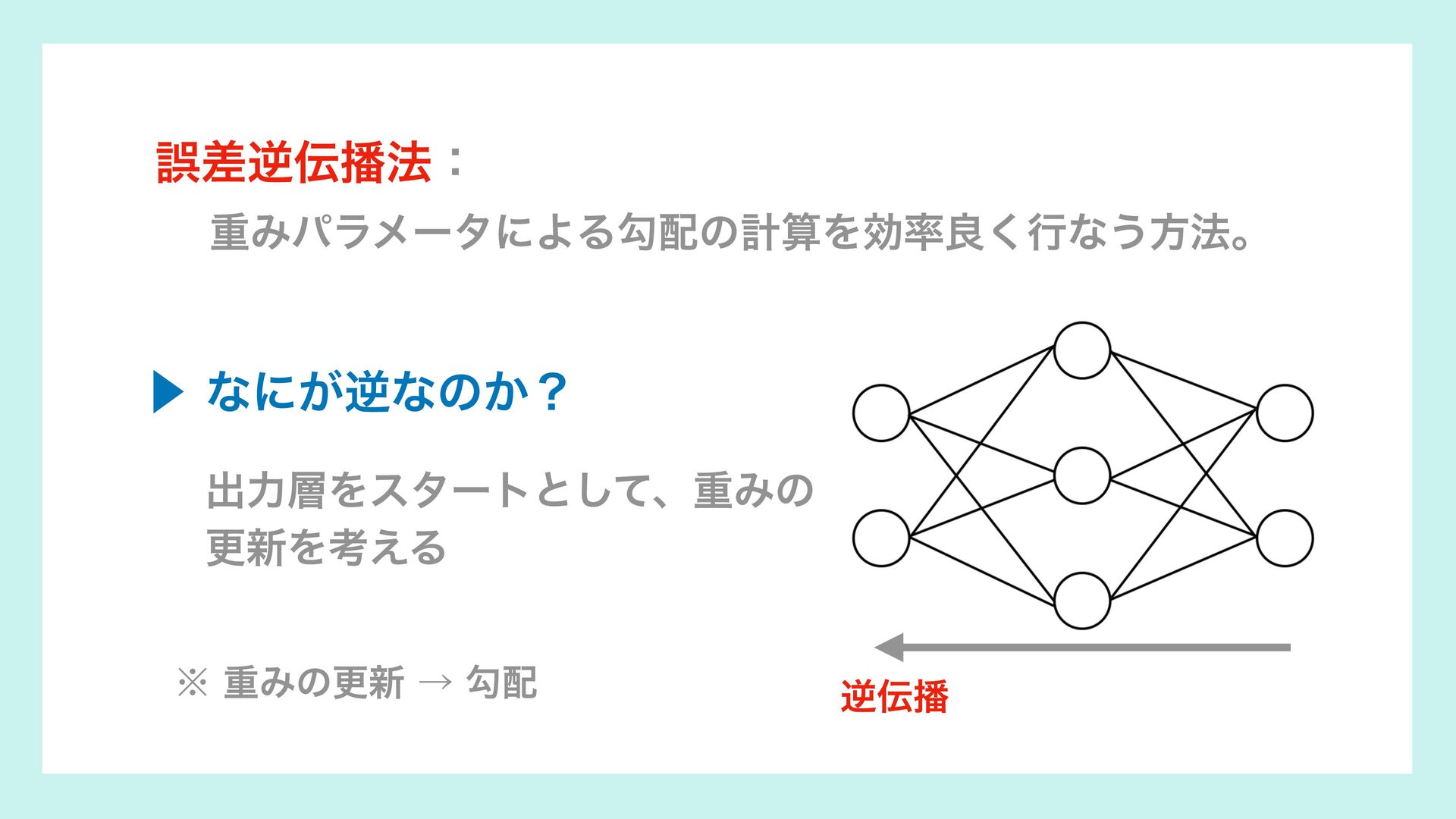 誤差逆伝播法：

重みパラメータによる勾配の計算を効率良く行なう方法。

▶ なにが逆なのか？

出力層をスタートとして、重みの更新を考える

※ 重みの更新 → 勾配

逆伝播